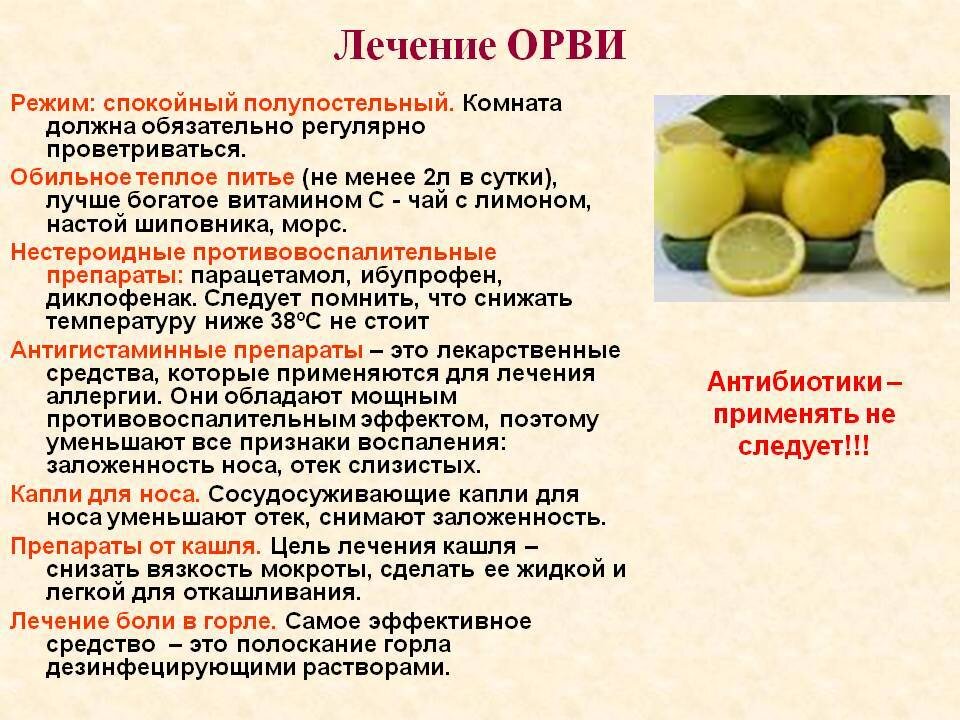 Лечение ОРВИ

Режим: спокойный полупостельный. Комната должна обязательно регулярно проветриваться.

Обильное теплое питье (не менее 2л в сутки), лучше богатое витамином С - чай с лимоном, настой шиповника, морс.

Нестероидные противовоспалительные препараты: парацетамол, ибупрофен, диклофенак. Следует помнить, что снижать температуру ниже 38°С не стоит

Антигистаминные препараты – это лекарственные средства, которые применяются для лечения аллергии. Они обладают мощным противовоспалительным эффектом, поэтому уменьшают все признаки воспаления: заложенность носа, отек слизистых.

Капли для носа. Сосудосуживающие капли для носа уменьшают отек, снимают заложенность.

Препараты от кашля. Цель лечения кашля – снизать вязкость мокроты, сделать ее жидкой и легкой для откашливания.

Лечение боли в горле. Самое эффективное средство – это полоскание горла дезинфецирующими растворами.

Антибиотики – применять не следует!!!